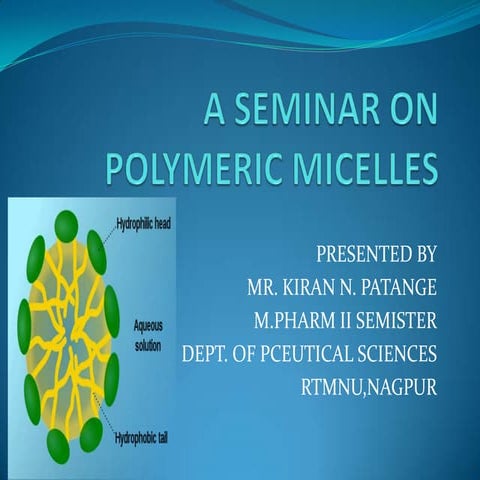 A SEMINAR ON POLYMERIC MICELLES

Hydrophilic head

Aqueous solution

Hydrophobic tail

PRESENTED BY
MR. KIRAN N. PATANGE
M.PHARM II SEMISTER
DEPT. OF PCEUTICAL SCIENCES
RTMNU,NAGPUR